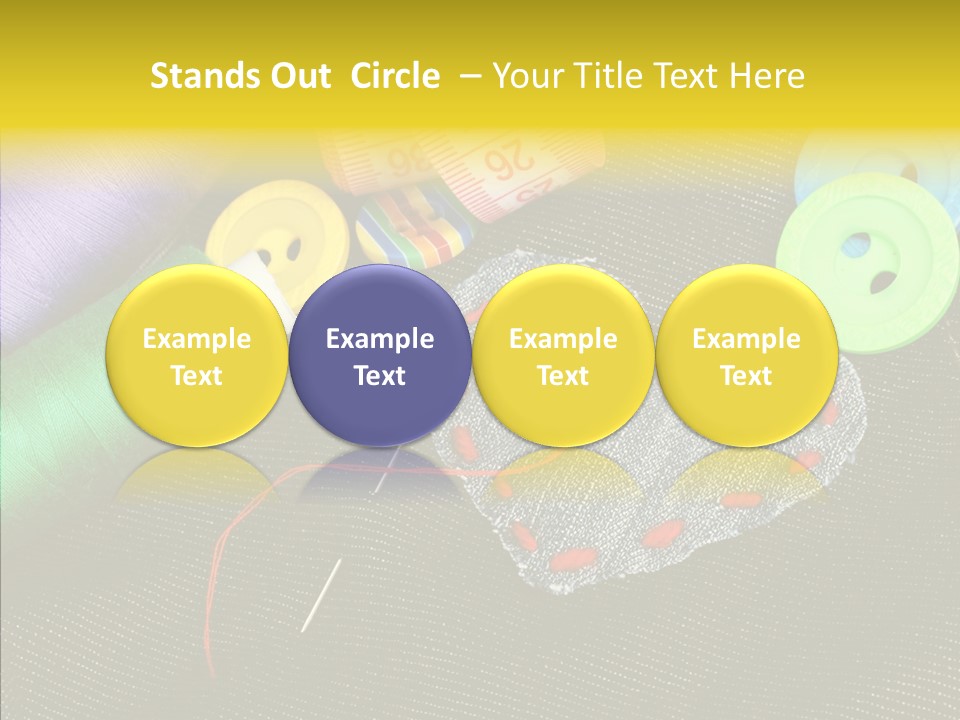 Stands Out Circle – Your Title Text Here

Example Text

Example Text

Example Text

Example Text